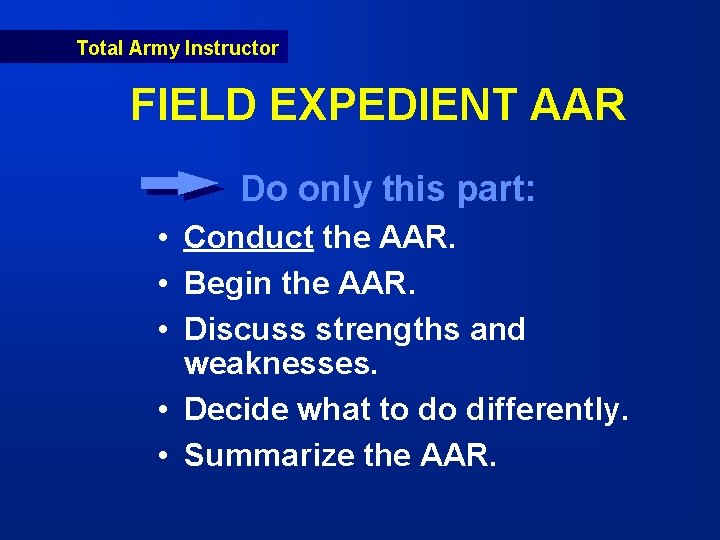 Total Army Instructor

FIELD EXPEDIENT AAR

Do only this part:

• Conduct the AAR.
• Begin the AAR.
• Discuss strengths and weaknesses.
• Decide what to do differently.
• Summarize the AAR.